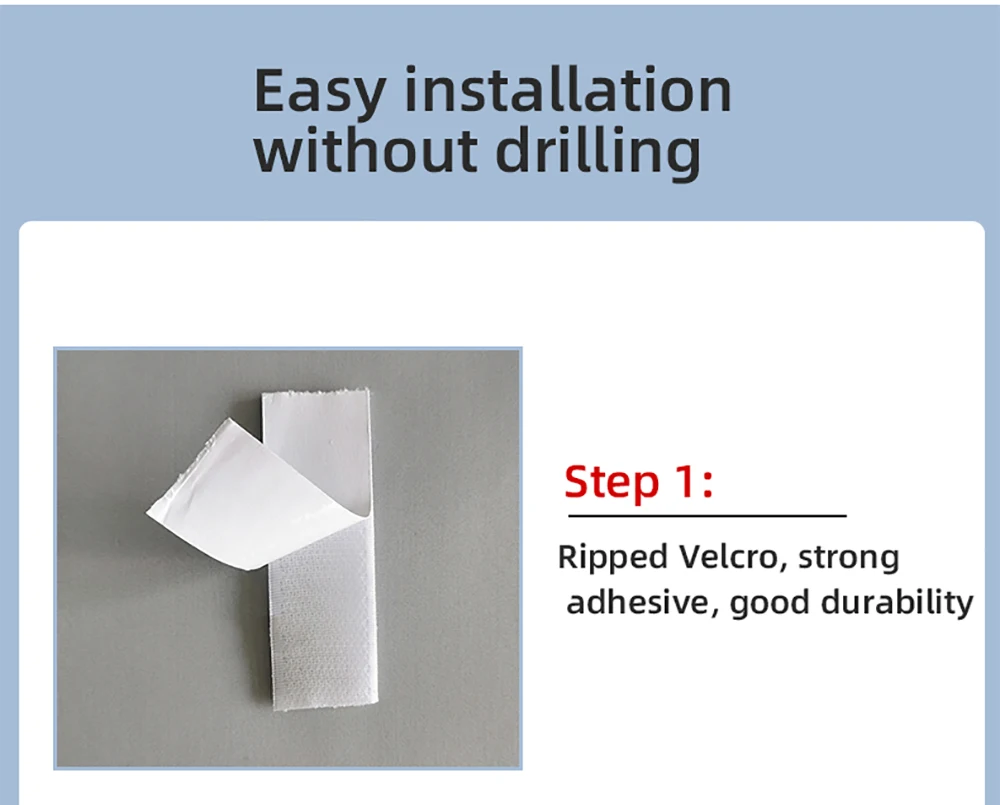 Easy installation without drilling

Step 1:

Ripped Velcro, strong adhesive, good durability